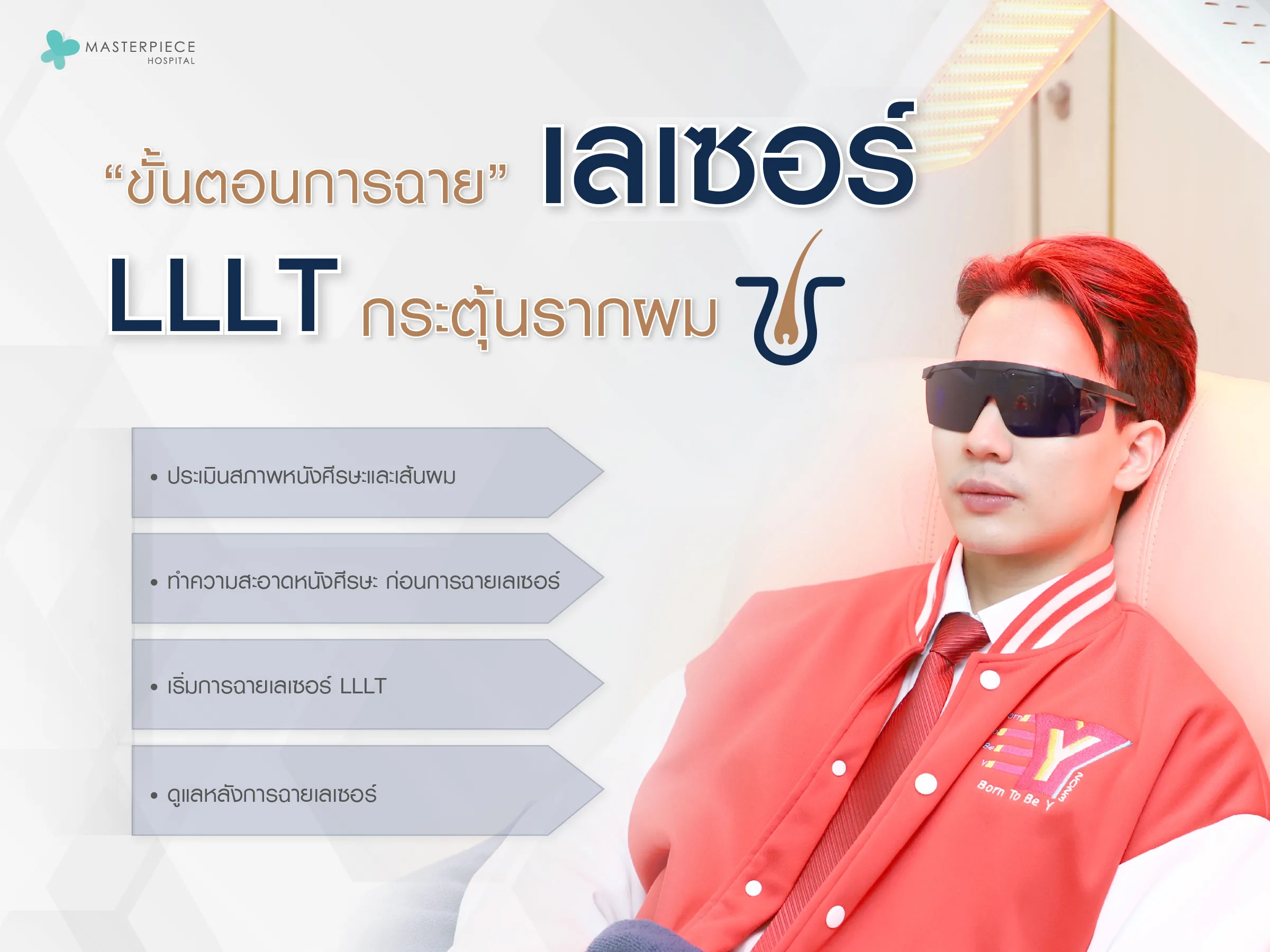 MASTERPIECE HOSPITAL

“ขั้นตอนการฉาย” เลเซอร์ LLLT กระตุ้นรากผม

• ประเมินสภาพหนังศีรษะและเส้นผม

• ทำความสะอาดหนังศีรษะ ก่อนการฉายเลเซอร์

• เริ่มการฉายเลเซอร์ LLLT

• ดูแลหลังการฉายเลเซอร์

Born To Be Y